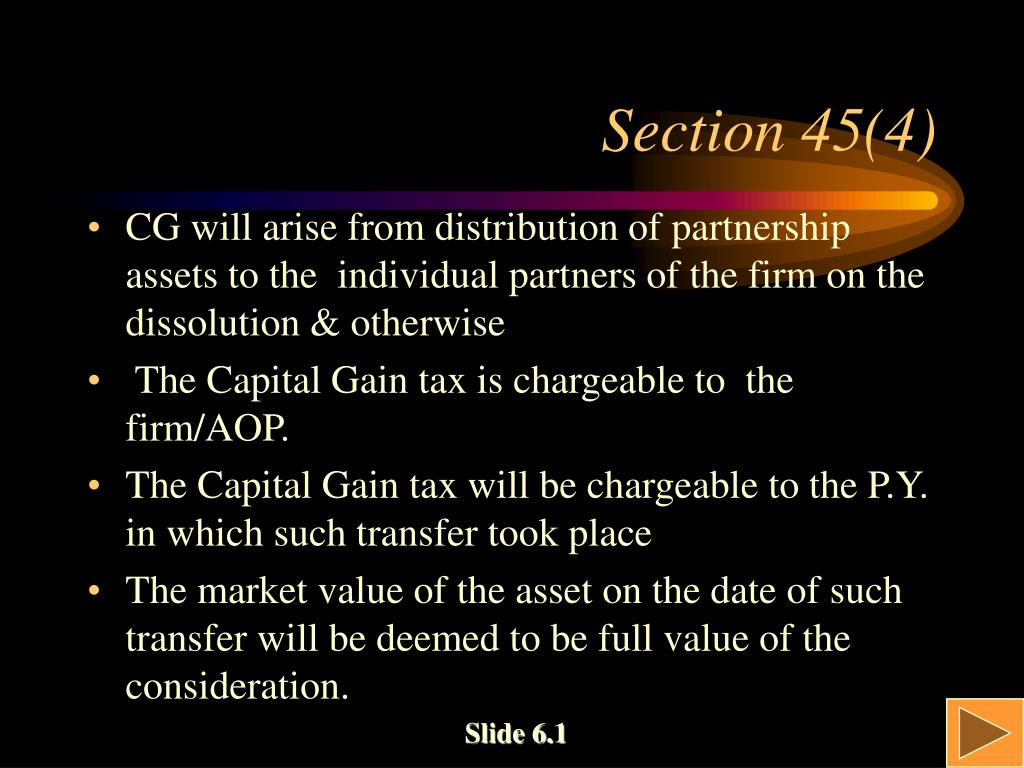 Section 45(4)

• CG will arise from distribution of partnership assets to the individual partners of the firm on the dissolution & otherwise

• The Capital Gain tax is chargeable to the firm/AOP.

• The Capital Gain tax will be chargeable to the P.Y. in which such transfer took place

• The market value of the asset on the date of such transfer will be deemed to be full value of the consideration.

Slide 6.1